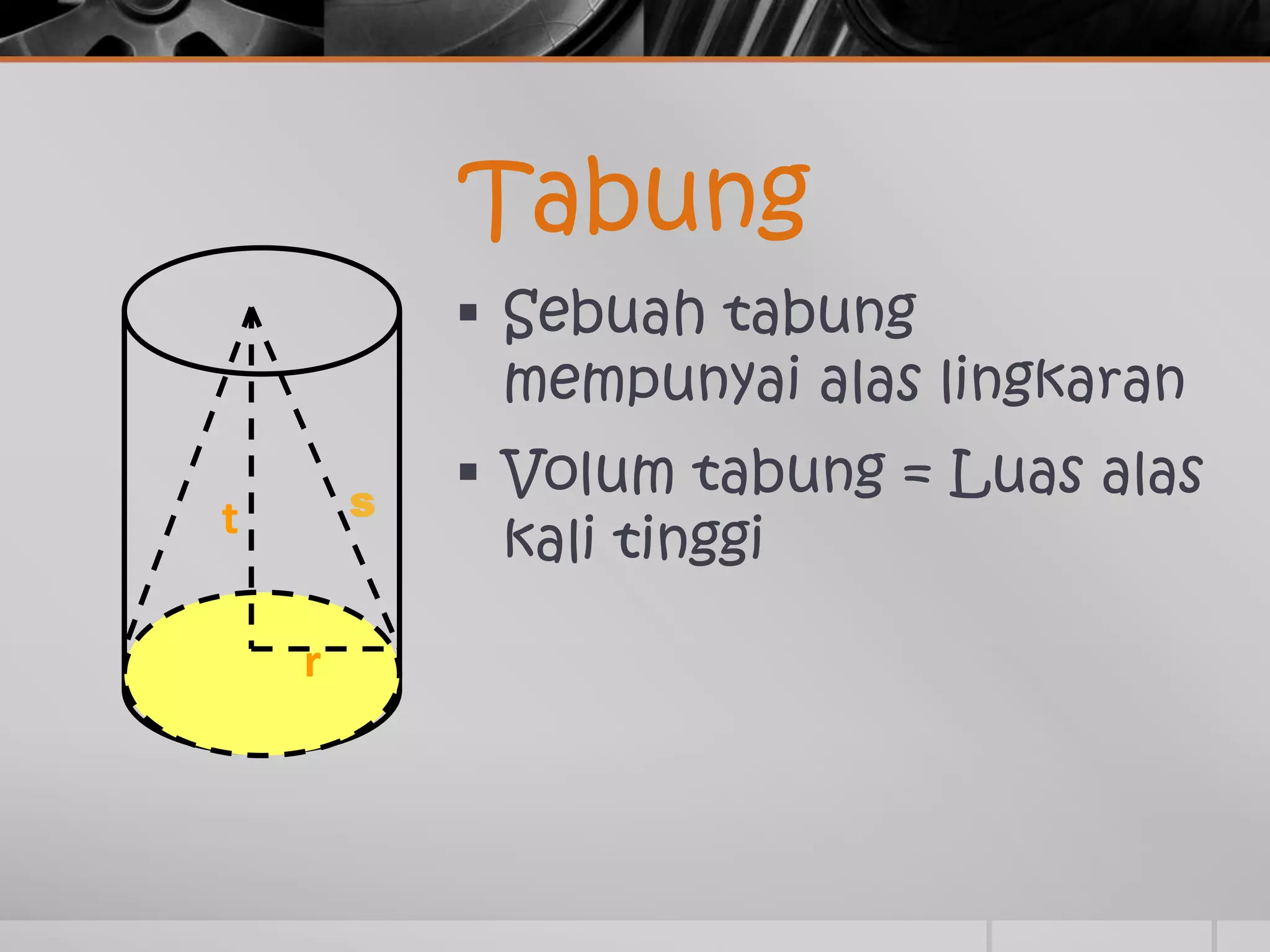 Tabung

t

s

r

▪ Sebuah tabung mempunyai alas lingkaran

▪ Volum tabung = Luas alas kali tinggi